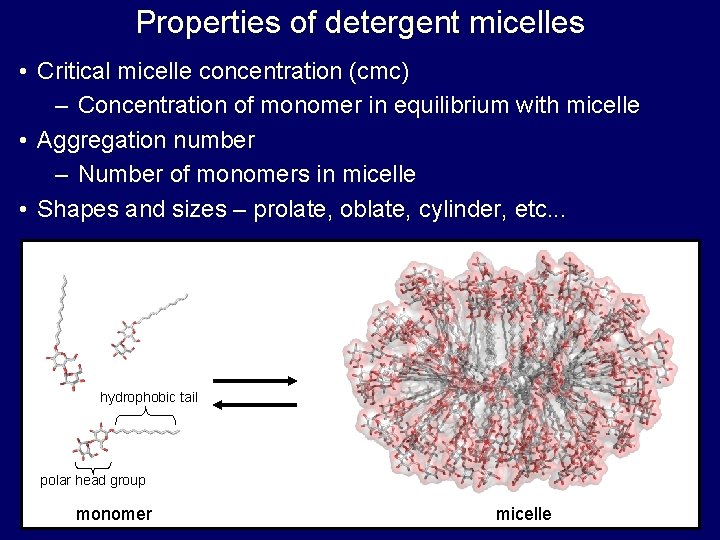 Properties of detergent micelles

• Critical micelle concentration (cmc)
– Concentration of monomer in equilibrium with micelle
• Aggregation number
– Number of monomers in micelle
• Shapes and sizes – prolate, oblate, cylinder, etc...

hydrophobic tail

polar head group

monomer

micelle